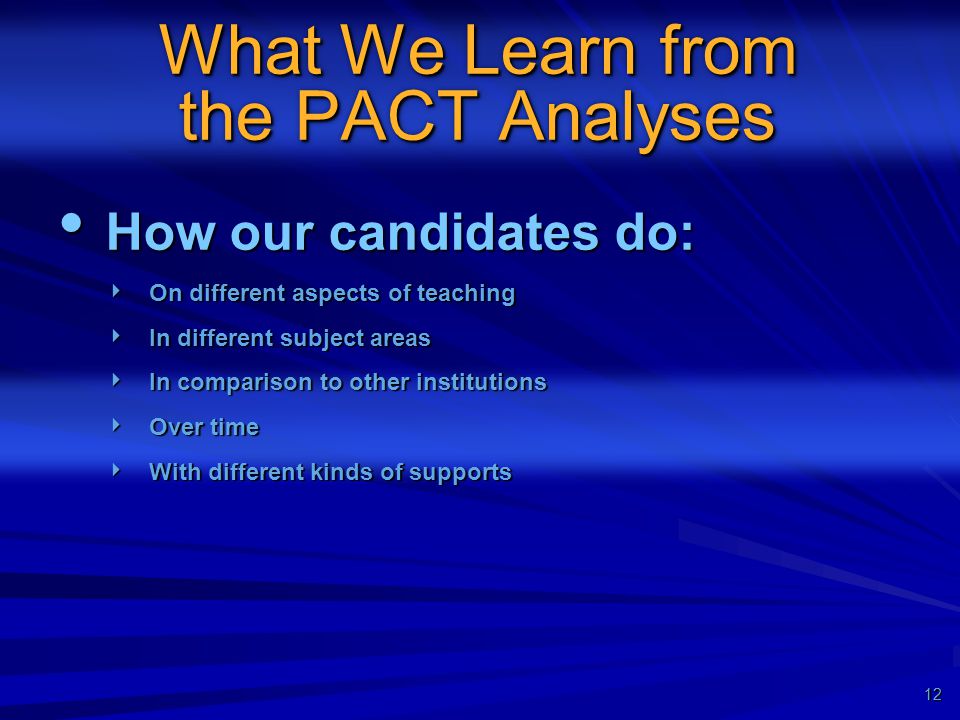 What We Learn from the PACT Analyses

• How our candidates do:
  ‣ On different aspects of teaching
  ‣ In different subject areas
  ‣ In comparison to other institutions
  ‣ Over time
  ‣ With different kinds of supports

12